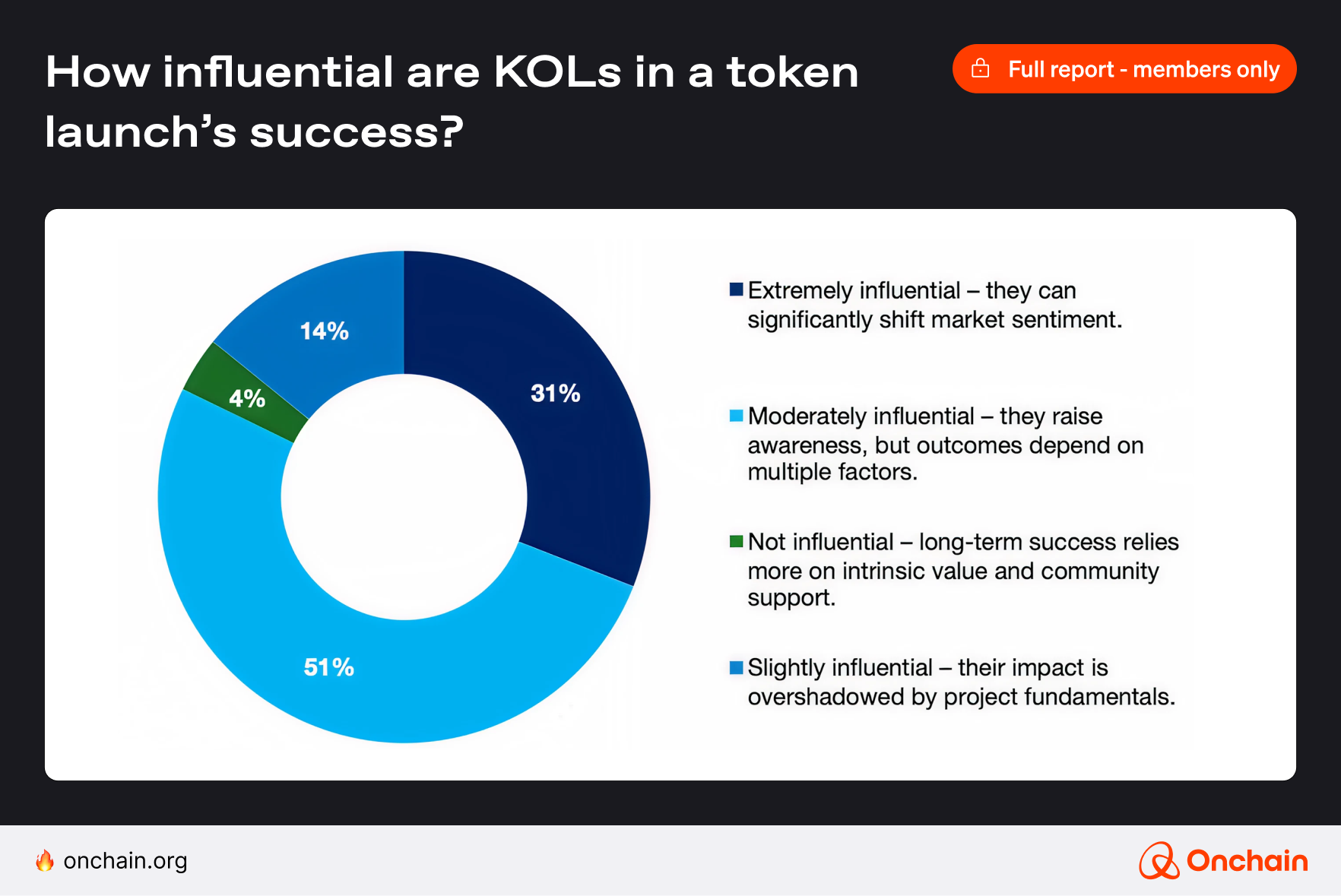 How influential are KOLs in a token launch's success?

Full report - members only

14%

4%

31%

51%

Extremely influential – they can significantly shift market sentiment.

Moderately influential – they raise awareness, but outcomes depend on multiple factors.

Not influential – long-term success relies more on intrinsic value and community support.

Slightly influential – their impact is overshadowed by project fundamentals.

onchain.org

Onchain